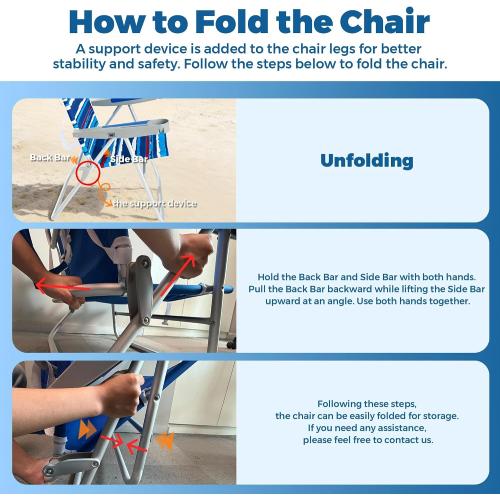 How to Fold the Chair

A support device is added to the chair legs for better stability and safety. Follow the steps below to fold the chair.

Back Bar

Side Bar

the support device

Unfolding

Hold the Back Bar and Side Bar with both hands. Pull the Back Bar backward while lifting the Side Bar upward at an angle. Use both hands together.

Following these steps,
the chair can be easily folded for storage.
If you need any assistance,
please feel free to contact us.